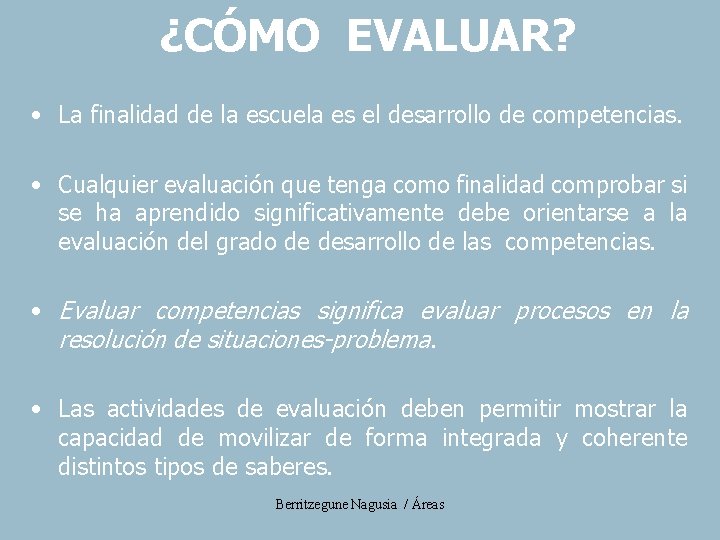 ¿CÓMO EVALUAR?

• La finalidad de la escuela es el desarrollo de competencias.

• Cualquier evaluación que tenga como finalidad comprobar si se ha aprendido significativamente debe orientarse a la evaluación del grado de desarrollo de las competencias.

• Evaluar competencias significa evaluar procesos en la resolución de situaciones-problema.

• Las actividades de evaluación deben permitir mostrar la capacidad de movilizar de forma integrada y coherente distintos tipos de saberes.

Berritzegune Nagusia / Áreas